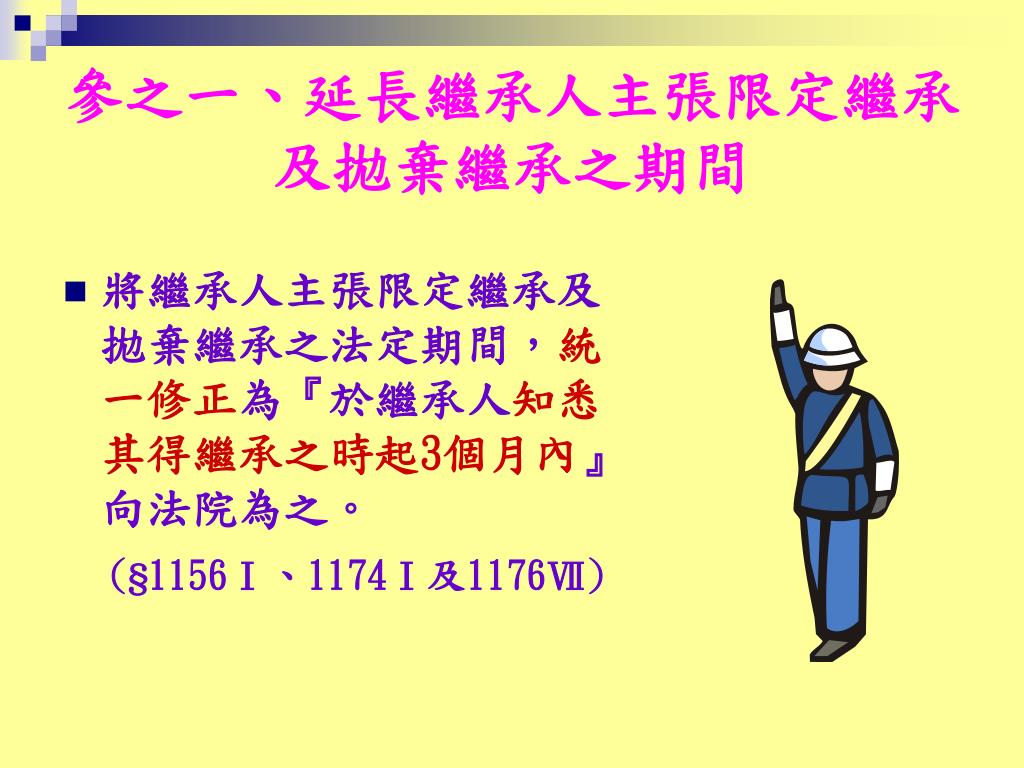 參之一、延長繼承人主張限定繼承及拋棄繼承之期間

■ 將繼承人主張限定繼承及拋棄繼承之法定期間，統一修正為『於繼承人知悉其得繼承之時起3個月內』向法院為之。

(§1156Ⅰ、1174Ⅰ及1176Ⅶ)